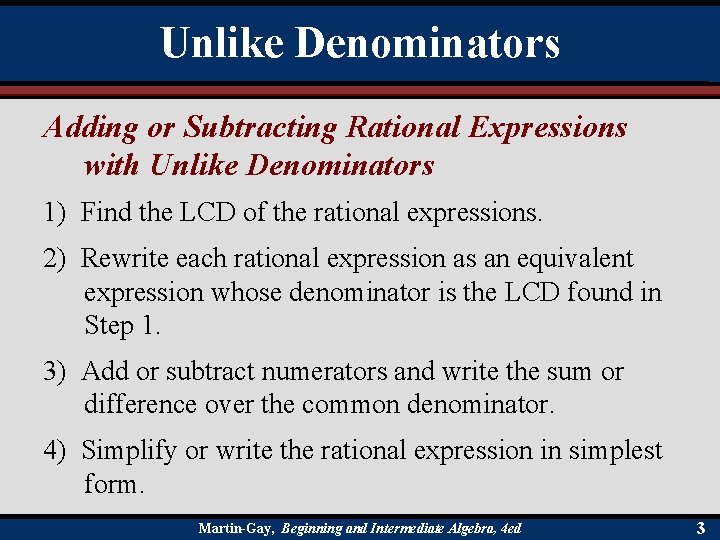 Unlike Denominators

Adding or Subtracting Rational Expressions with Unlike Denominators

1) Find the LCD of the rational expressions.

2) Rewrite each rational expression as an equivalent expression whose denominator is the LCD found in Step 1.

3) Add or subtract numerators and write the sum or difference over the common denominator.

4) Simplify or write the rational expression in simplest form.

Martin-Gay, Beginning and Intermediate Algebra, 4ed

3